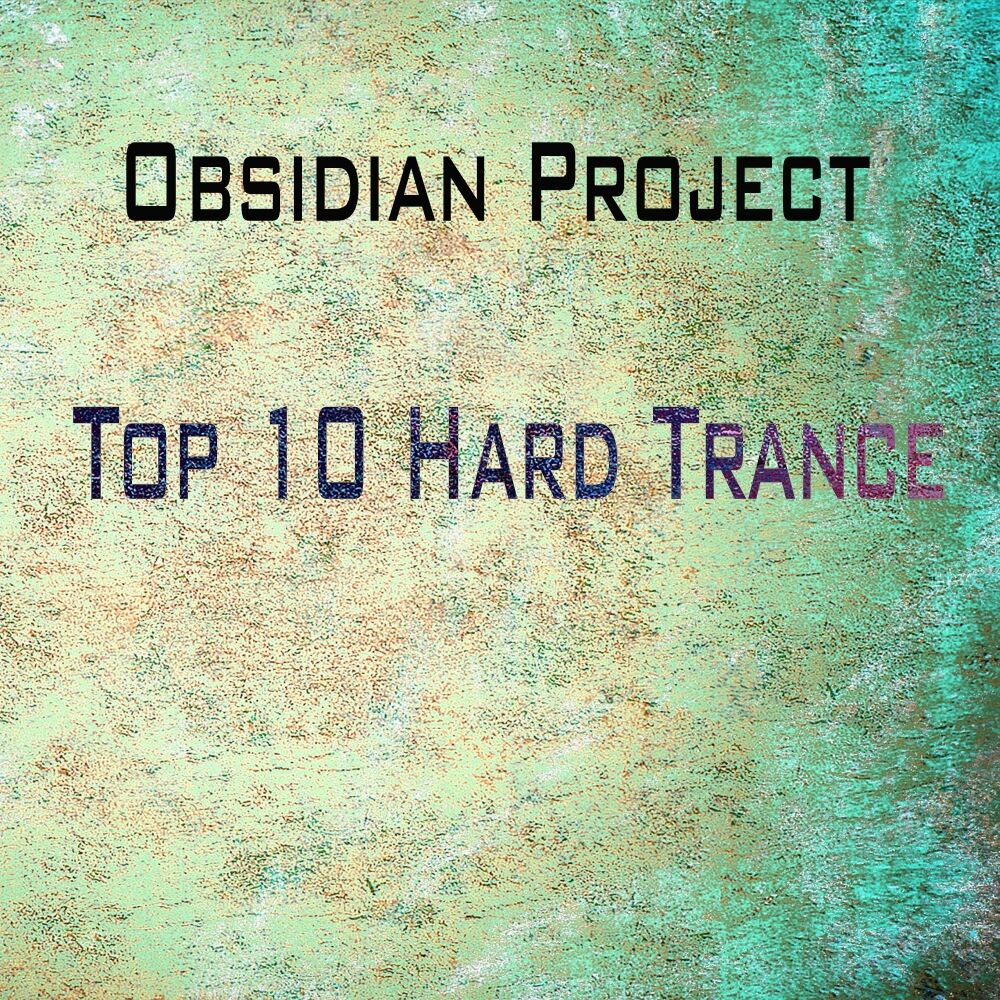 Obsidian Project

Top 10 Hard Trance